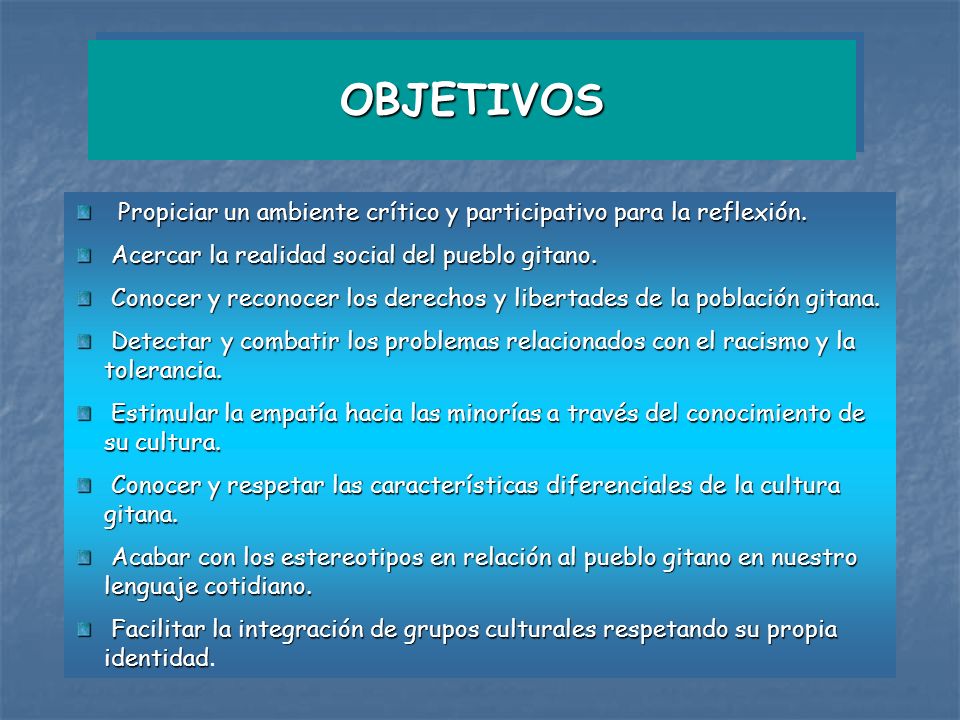 OBJETIVOS

Propiciar un ambiente crítico y participativo para la reflexión.

Acercar la realidad social del pueblo gitano.

Conocer y reconocer los derechos y libertades de la población gitana.

Detectar y combatir los problemas relacionados con el racismo y la tolerancia.

Estimular la empatía hacia las minorías a través del conocimiento de su cultura.

Conocer y respetar las características diferenciales de la cultura gitana.

Acabar con los estereotipos en relación al pueblo gitano en nuestro lenguaje cotidiano.

Facilitar la integración de grupos culturales respetando su propia identidad.